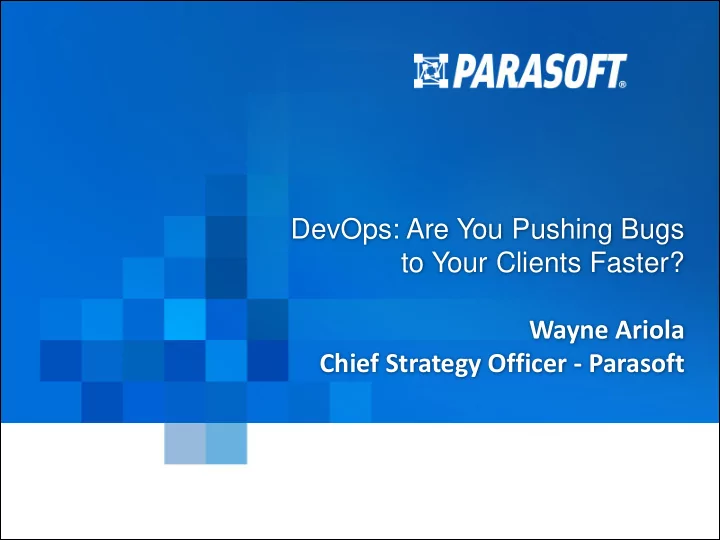 PARASOFT®

DevOps: Are You Pushing Bugs to Your Clients Faster?

Wayne Ariola
Chief Strategy Officer - Parasoft